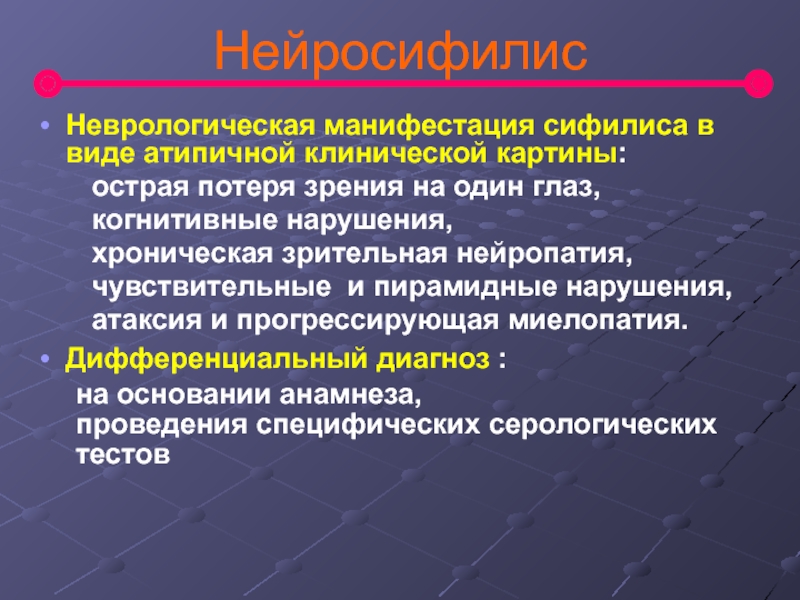 Нейросифилис

• Неврологическая манифестация сифилиса в виде атипичной клинической картины:
острая потеря зрения на один глаз,
когнитивные нарушения,
хроническая зрительная нейропатия,
чувствительные и пирамидные нарушения,
атаксия и прогрессирующая миелопатия.

• Дифференциальный диагноз :
на основании анамнеза,
проведения специфических серологических тестов